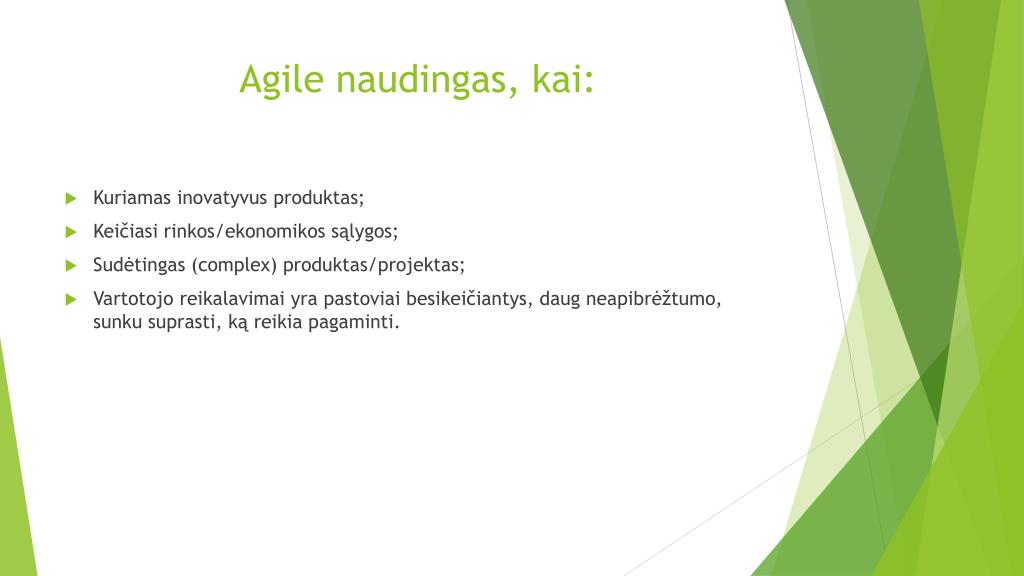 Agile naudingas, kai:

Kuriamas inovatyvus produktas;

Keičiasi rinkos/ekonomikos sąlygos;

Sudėtingas (complex) produktas/projektas;

Vartotojo reikalavimai yra pastoviai besikeičiantys, daug neapibrėžtumo, sunku suprasti, ką reikia pagaminti.